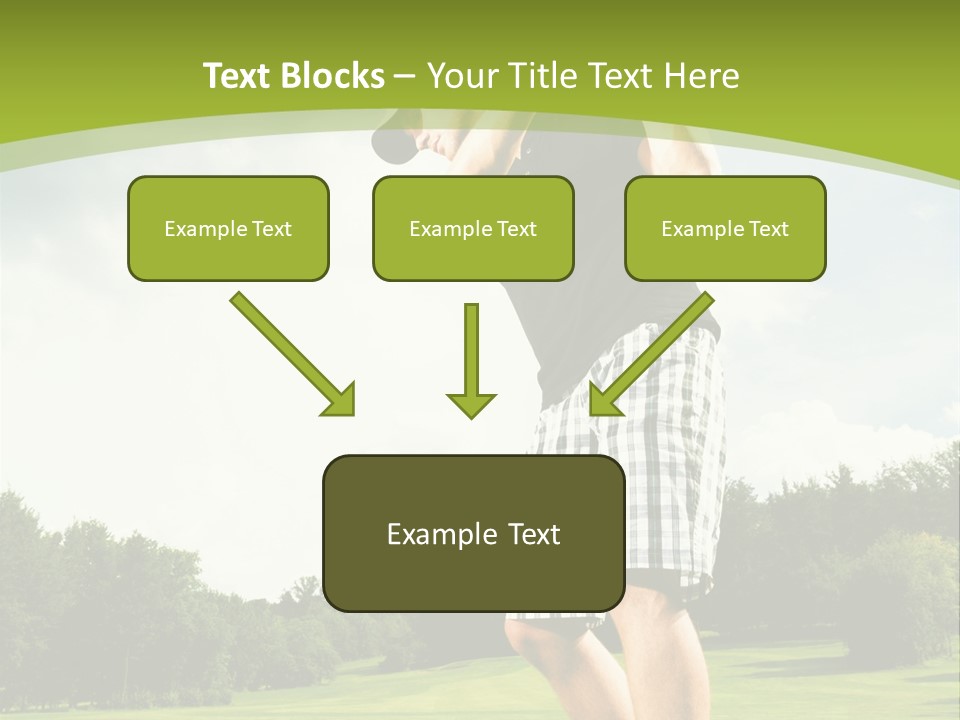 Text Blocks – Your Title Text Here

Example Text

Example Text

Example Text

Example Text